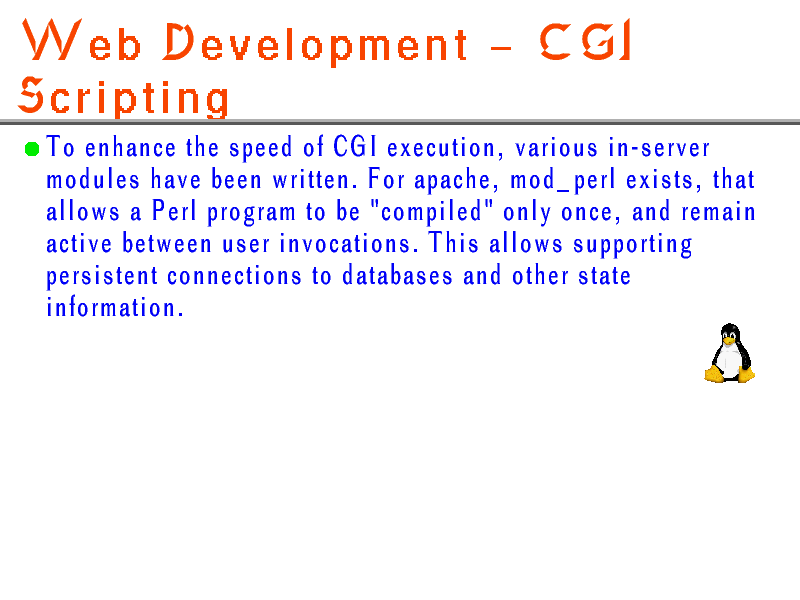 Web Development - CGI Scripting

To enhance the speed of CGI execution, various in-server modules have been written. For apache, mod_perl exists, that allows a Perl program to be "compiled" only once, and remain active between user invocations. This allows supporting persistent connections to databases and other state information.